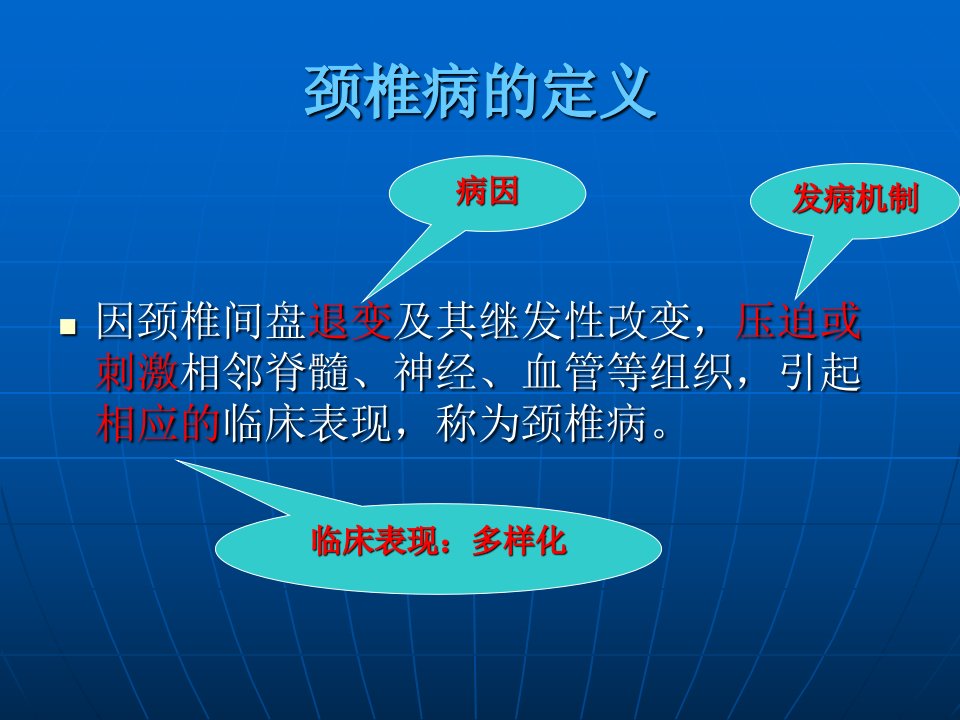 颈椎病的定义

病因

发病机制

因颈椎间盘退变及其继发性改变，压迫或刺激相邻脊髓、神经、血管等组织，引起相应的临床表现，称为颈椎病。

临床表现：多样化